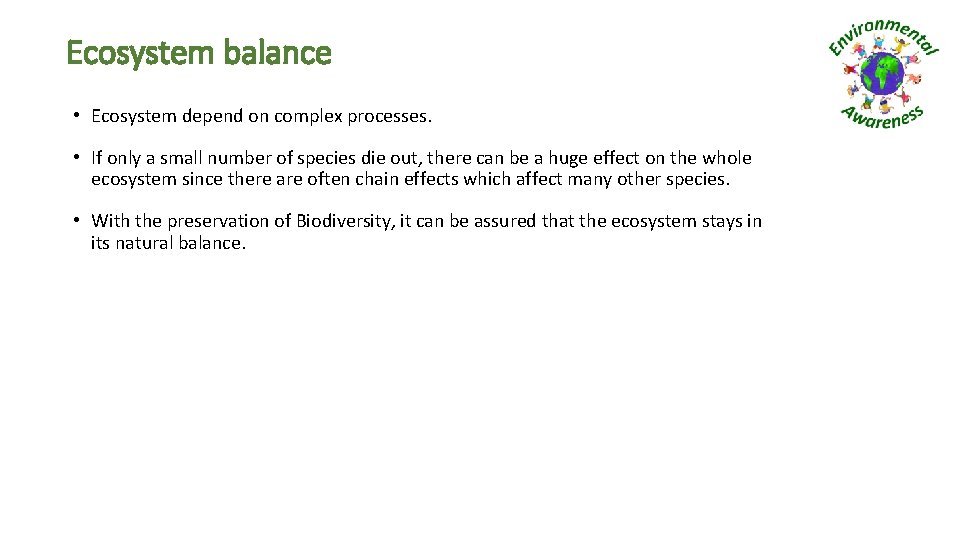 Ecosystem balance

Environmental Awareness

• Ecosystem depend on complex processes.

• If only a small number of species die out, there can be a huge effect on the whole ecosystem since there are often chain effects which affect many other species.

• With the preservation of Biodiversity, it can be assured that the ecosystem stays in its natural balance.